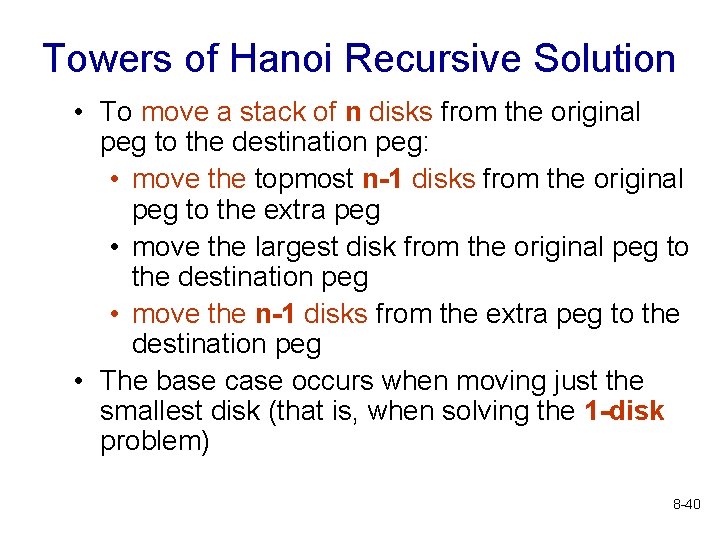 Towers of Hanoi Recursive Solution

• To move a stack of n disks from the original peg to the destination peg:

• move the topmost n-1 disks from the original peg to the extra peg

• move the largest disk from the original peg to the destination peg

• move the n-1 disks from the extra peg to the destination peg

• The base case occurs when moving just the smallest disk (that is, when solving the 1-disk problem)

8-40